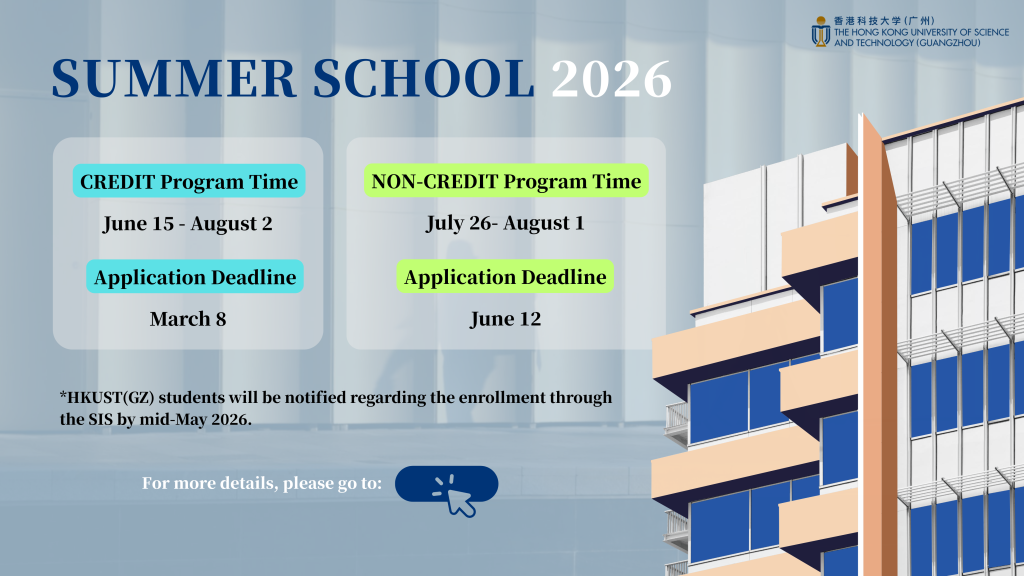 香港科技大学（广州）
THE HONG KONG UNIVERSITY OF SCIENCE AND TECHNOLOGY (GUANGZHOU)

SUMMER SCHOOL 2026

CREDIT Program Time

June 15 - August 2

Application Deadline

March 8

NON-CREDIT Program Time

July 26- August 1

Application Deadline

June 12

*HKUST(GZ) students will be notified regarding the enrollment through the SIS by mid-May 2026.

For more details, please go to: